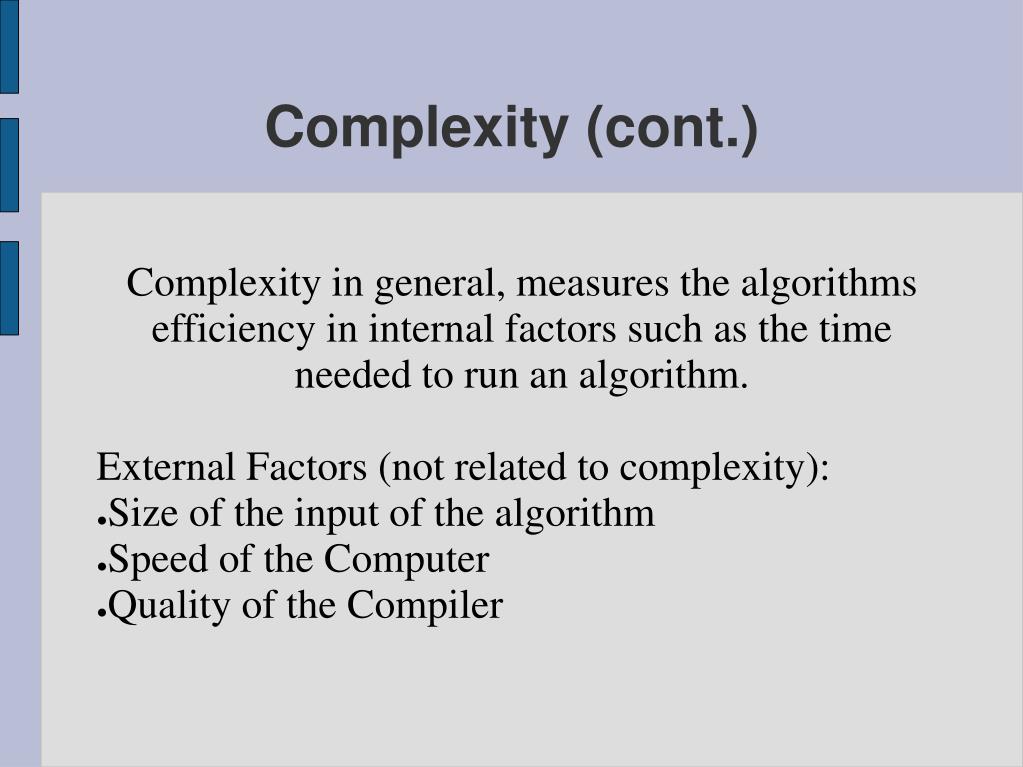 Complexity (cont.)

Complexity in general, measures the algorithms efficiency in internal factors such as the time needed to run an algorithm.

External Factors (not related to complexity):
●Size of the input of the algorithm
●Speed of the Computer
●Quality of the Compiler